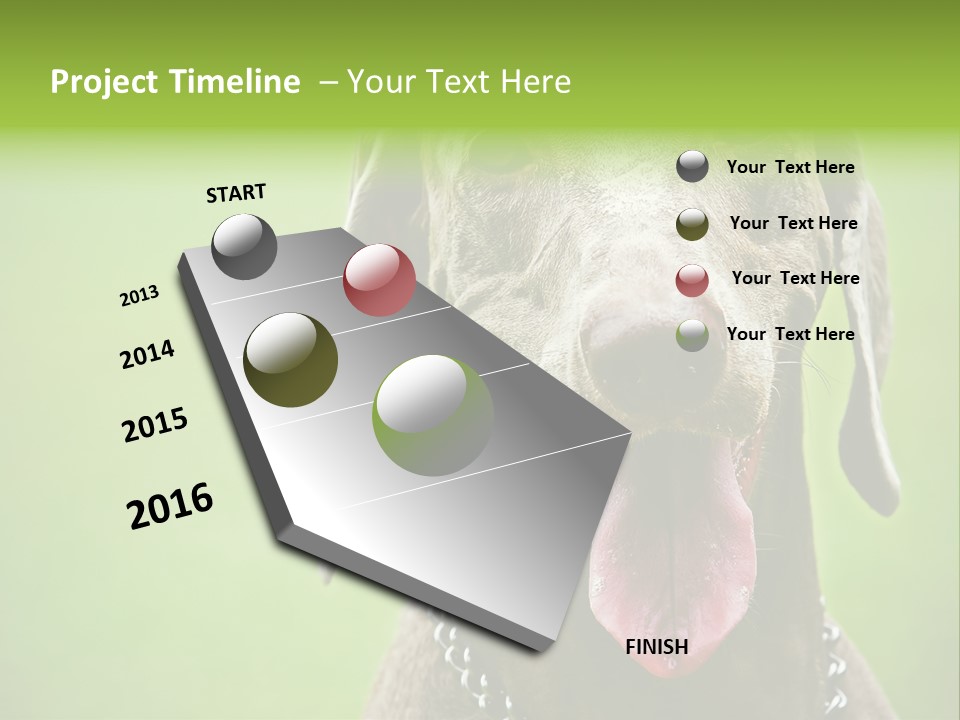 Project Timeline – Your Text Here

START

2013

2014

2015

2016

FINISH

Your Text Here

Your Text Here

Your Text Here

Your Text Here